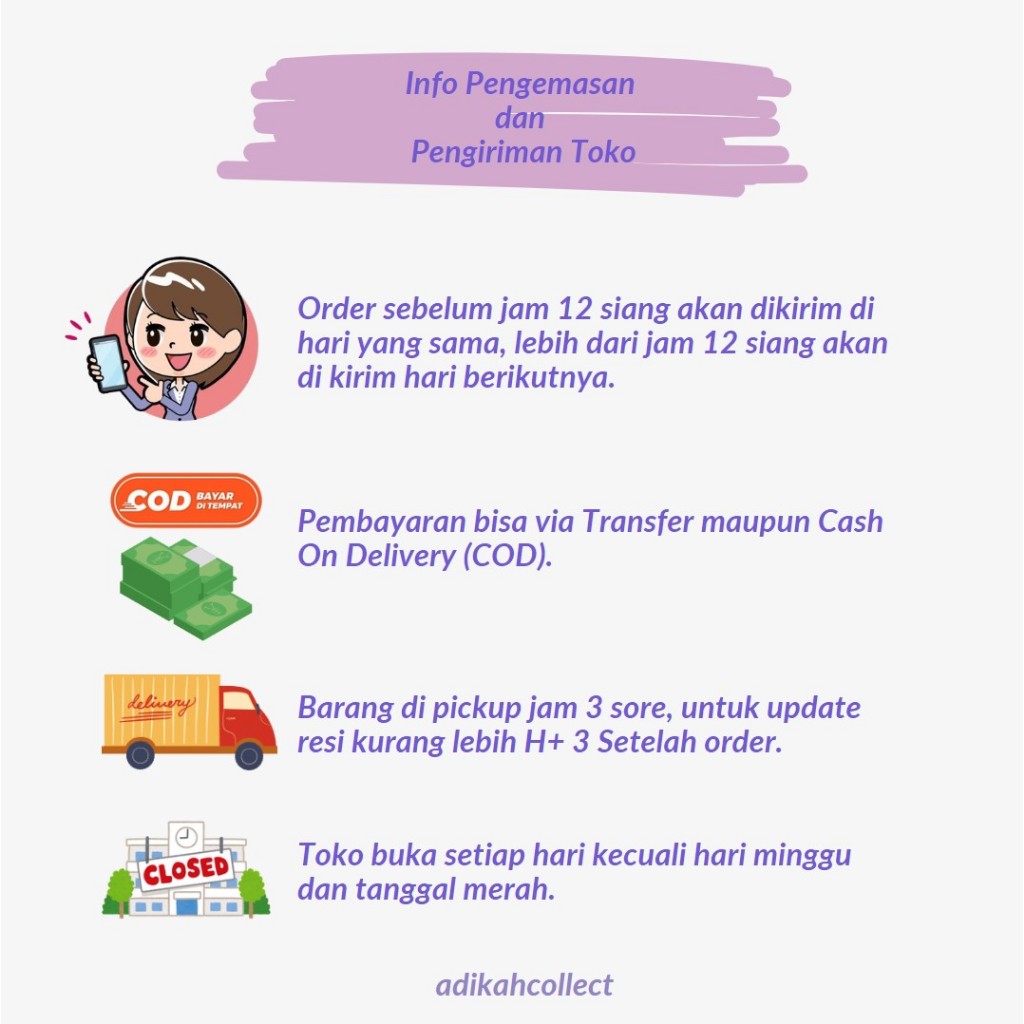 Info Pengemasan
dan
Pengiriman Toko

Order sebelum jam 12 siang akan dikirim di hari yang sama, lebih dari jam 12 siang akan di kirim hari berikutnya.

COD BAYAR DI TEMPAT

Pembayaran bisa via Transfer maupun Cash On Delivery (COD).

delivery

Barang di pickup jam 3 sore, untuk update resi kurang lebih H+ 3 Setelah order.

CLOSED

Toko buka setiap hari kecuali hari minggu dan tanggal merah.

adikahcollect